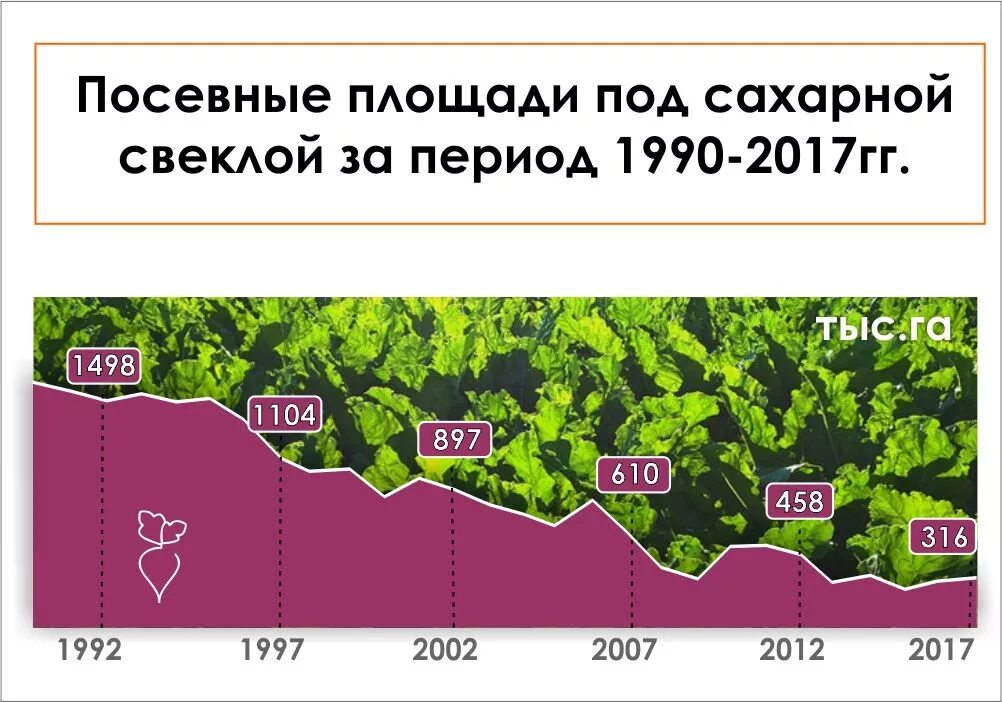 Посевные площади под сахарной свеклой за период 1990-2017гг.

тыс.га

1498
1104
897
610
458
316

1992
1997
2002
2007
2012
2017